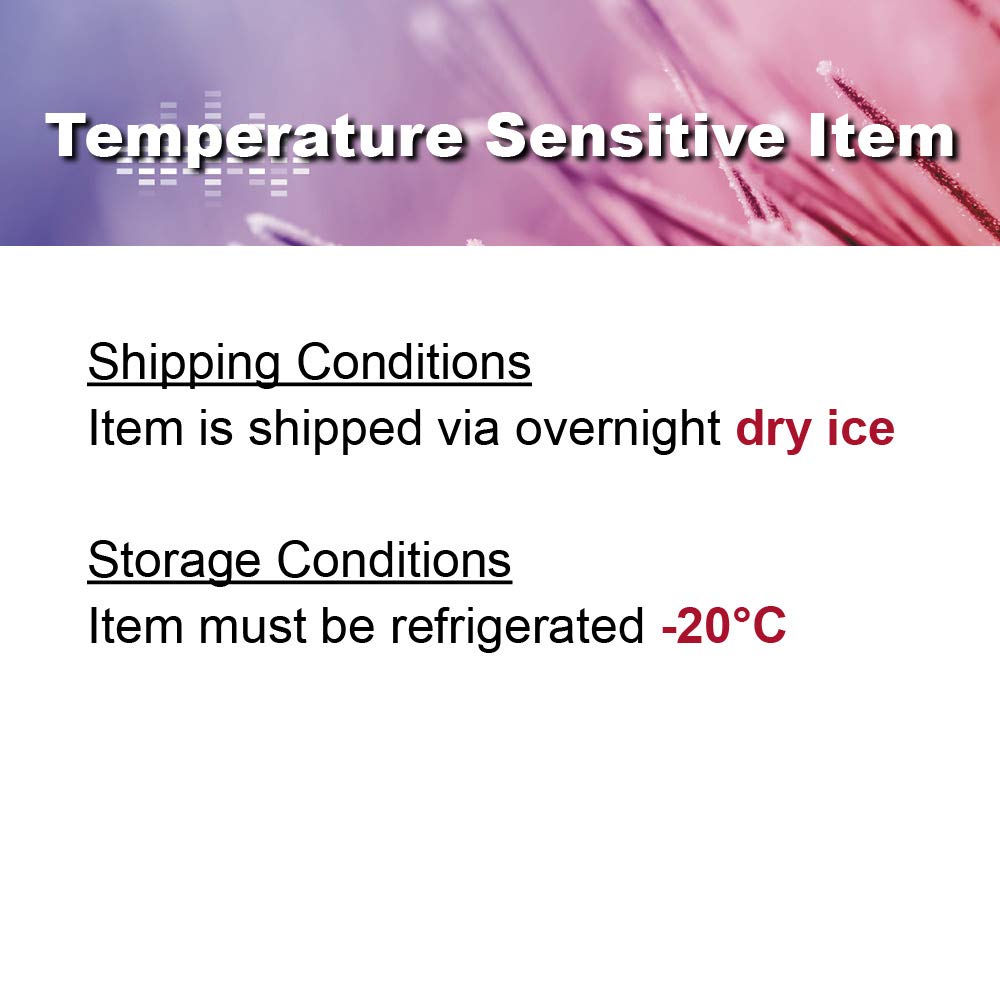 Temperature Sensitive Item

Shipping Conditions
Item is shipped via overnight dry ice

Storage Conditions
Item must be refrigerated -20°C